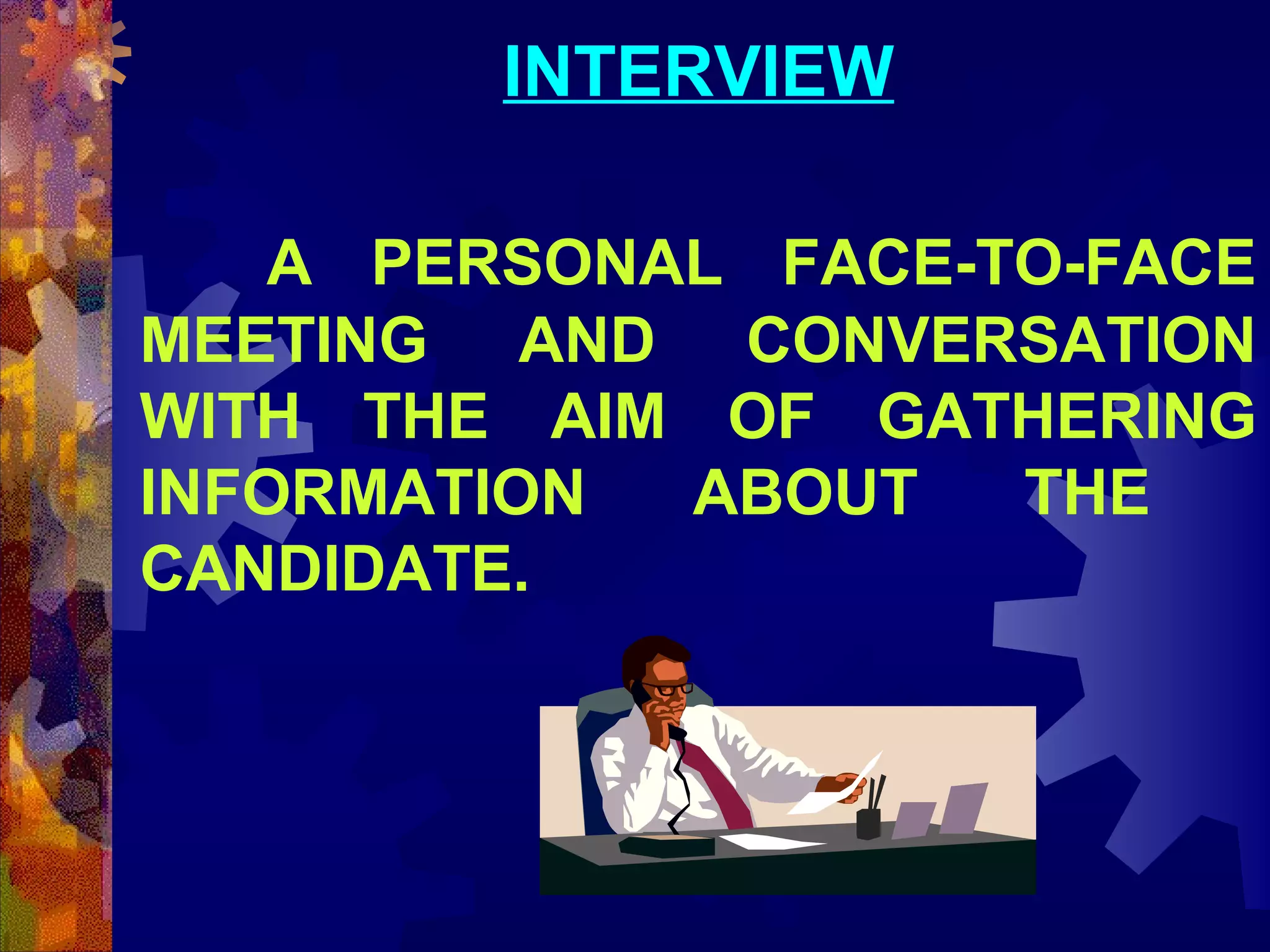 INTERVIEW

A PERSONAL FACE-TO-FACE MEETING AND CONVERSATION WITH THE AIM OF GATHERING INFORMATION ABOUT THE CANDIDATE.